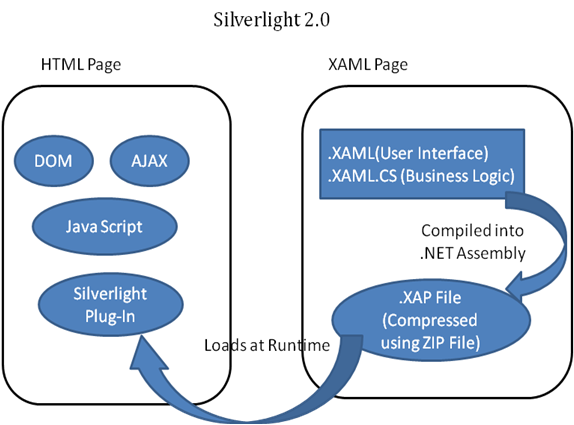 Silverlight 2.0

HTML Page

DOM

AJAX

Java Script

Silverlight Plug-In

XAML Page

.XAML(User Interface)
.XAML.CS (Business Logic)

Compiled into .NET Assembly

.XAP File (Compressed using ZIP File)

Loads at Runtime